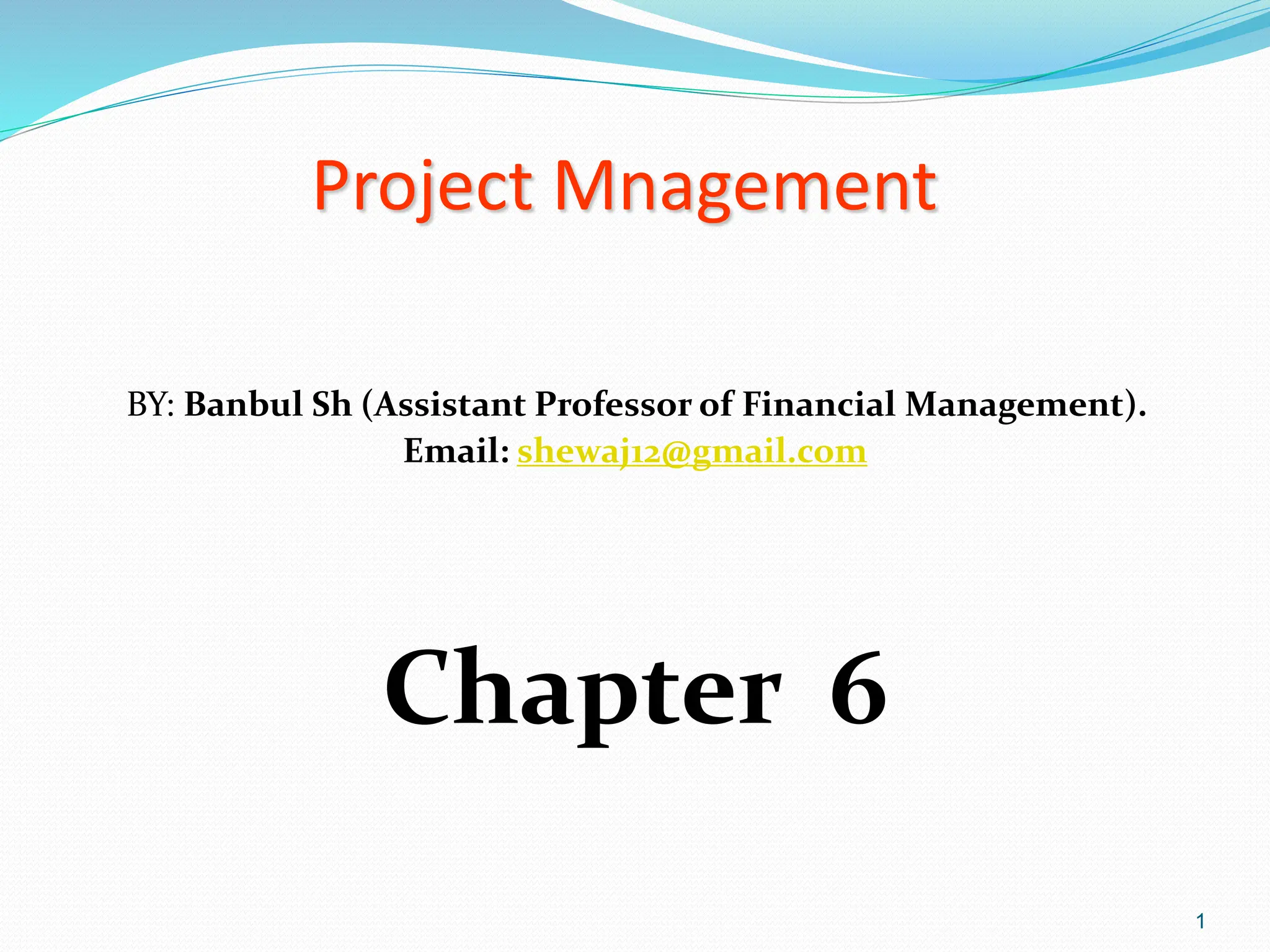 Project Mnagement

BY: Banbul Sh (Assistant Professor of Financial Management).
Email: shewaj12@gmail.com

Chapter 6

1